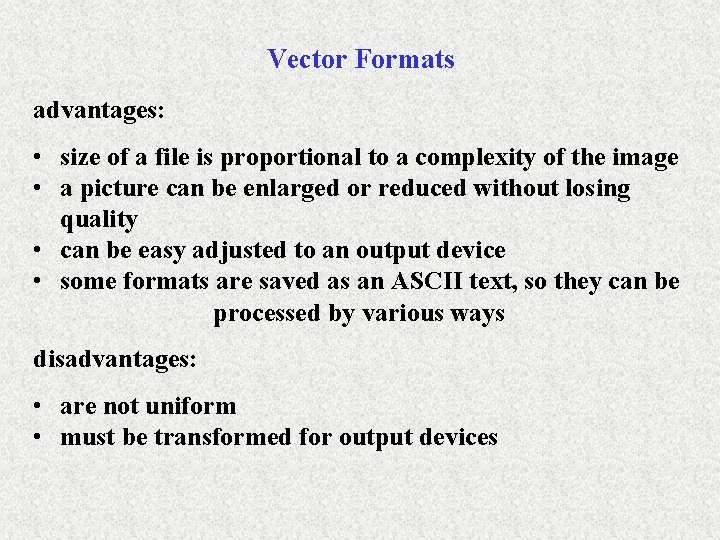 Vector Formats

advantages:

• size of a file is proportional to a complexity of the image
• a picture can be enlarged or reduced without losing quality
• can be easy adjusted to an output device
• some formats are saved as an ASCII text, so they can be processed by various ways

disadvantages:

• are not uniform
• must be transformed for output devices